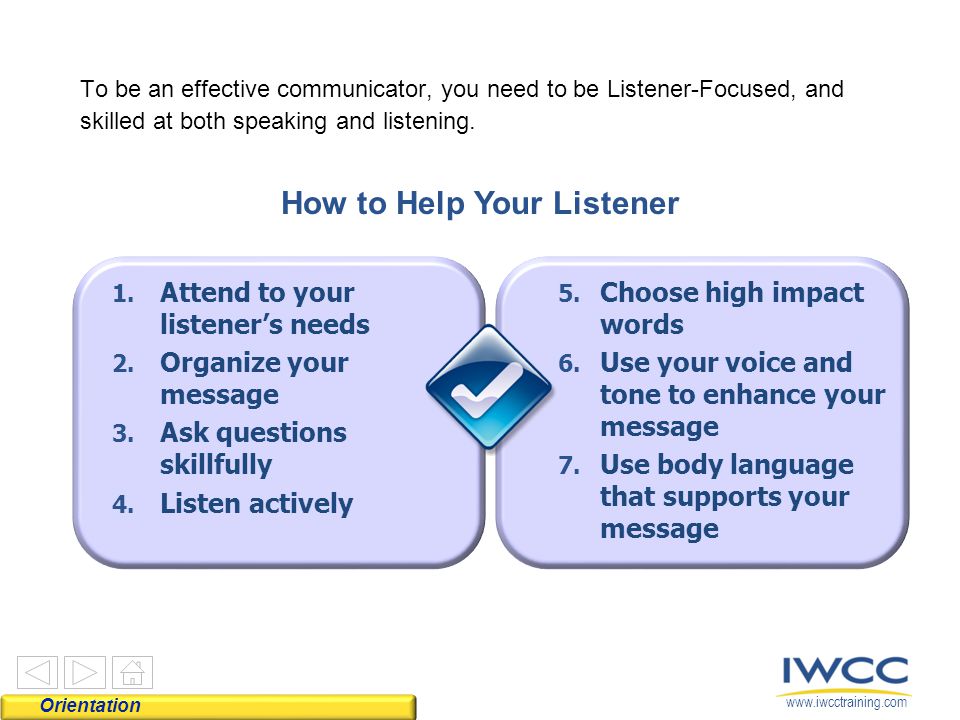 To be an effective communicator, you need to be Listener-Focused, and skilled at both speaking and listening.

How to Help Your Listener

1. Attend to your listener's needs
2. Organize your message
3. Ask questions skillfully
4. Listen actively

5. Choose high impact words
6. Use your voice and tone to enhance your message
7. Use body language that supports your message

Orientation

IWCC
www.iwcctraining.com